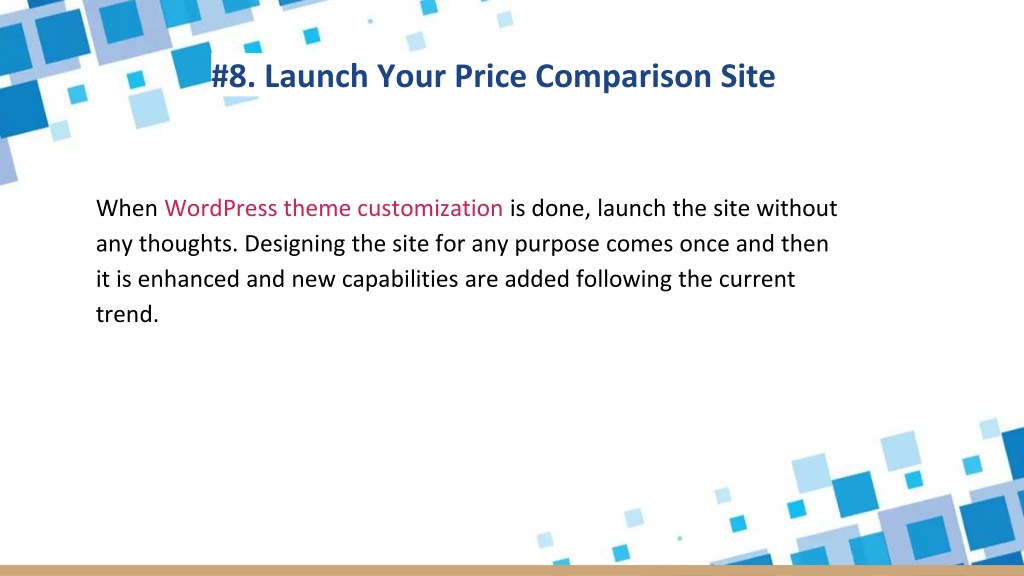 #8. Launch Your Price Comparison Site

When WordPress theme customization is done, launch the site without any thoughts. Designing the site for any purpose comes once and then it is enhanced and new capabilities are added following the current trend.